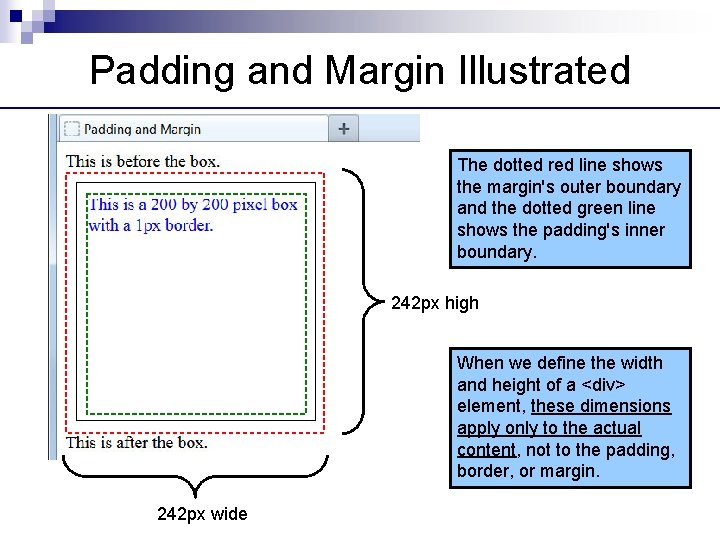 Padding and Margin Illustrated

Padding and Margin

+

This is before the box.

This is a 200 by 200 pixel box with a 1px border.

This is after the box.

242px high

242px wide

The dotted red line shows the margin's outer boundary and the dotted green line shows the padding's inner boundary.

When we define the width and height of a <div> element, these dimensions apply only to the actual content, not to the padding, border, or margin.